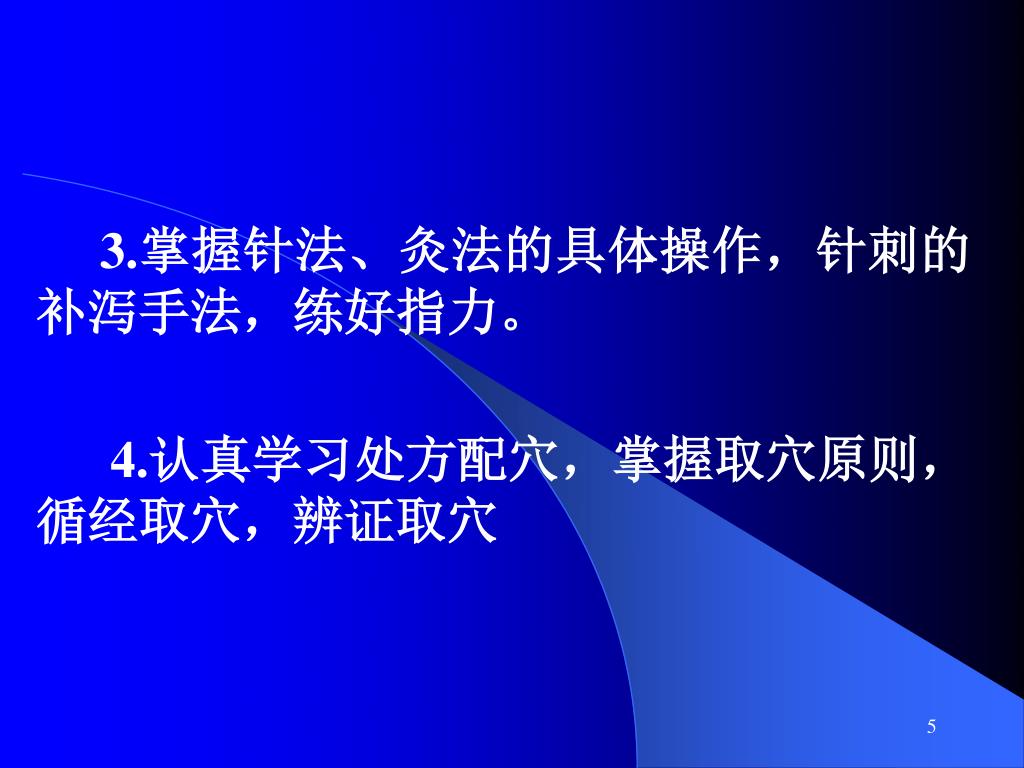 3.掌握针法、灸法的具体操作，针刺的补泻手法，练好指力。

4.认真学习处方配穴，掌握取穴原则，循经取穴，辨证取穴

5